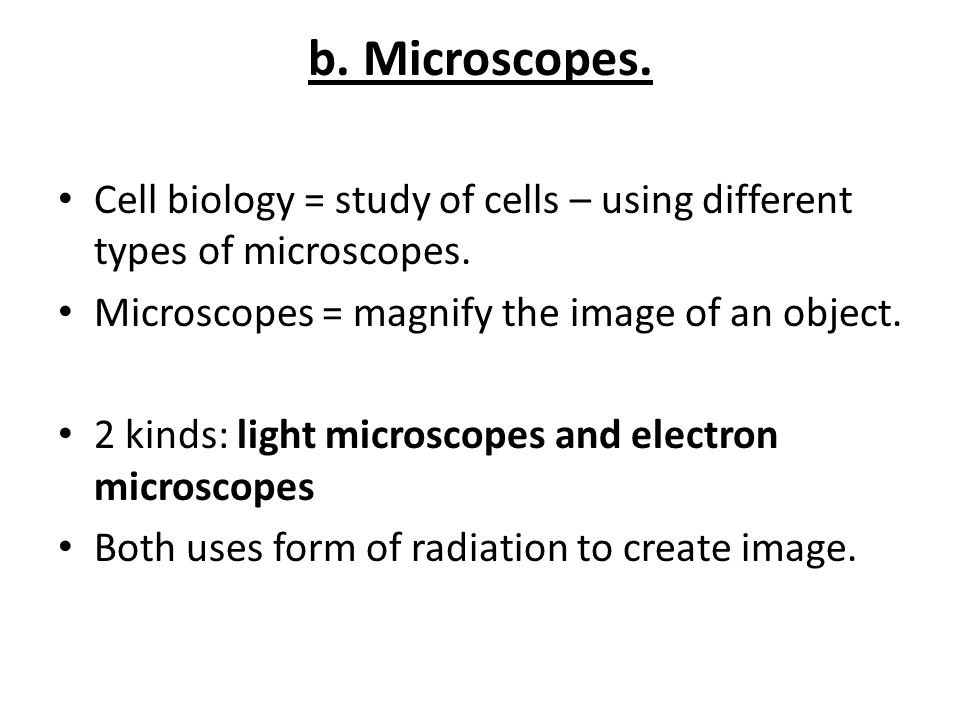 b. Microscopes.

• Cell biology = study of cells – using different types of microscopes.
• Microscopes = magnify the image of an object.

• 2 kinds: light microscopes and electron microscopes
• Both uses form of radiation to create image.